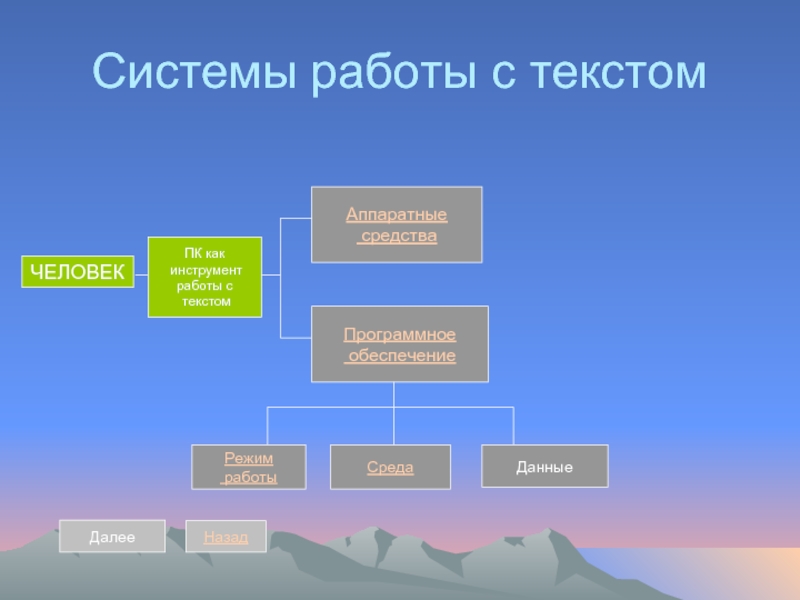 Системы работы с текстом

ЧЕЛОВЕК

ПК как инструмент работы с текстом

Аппаратные средства

Программное обеспечение

Режим работы

Среда

Данные

Далее

Назад